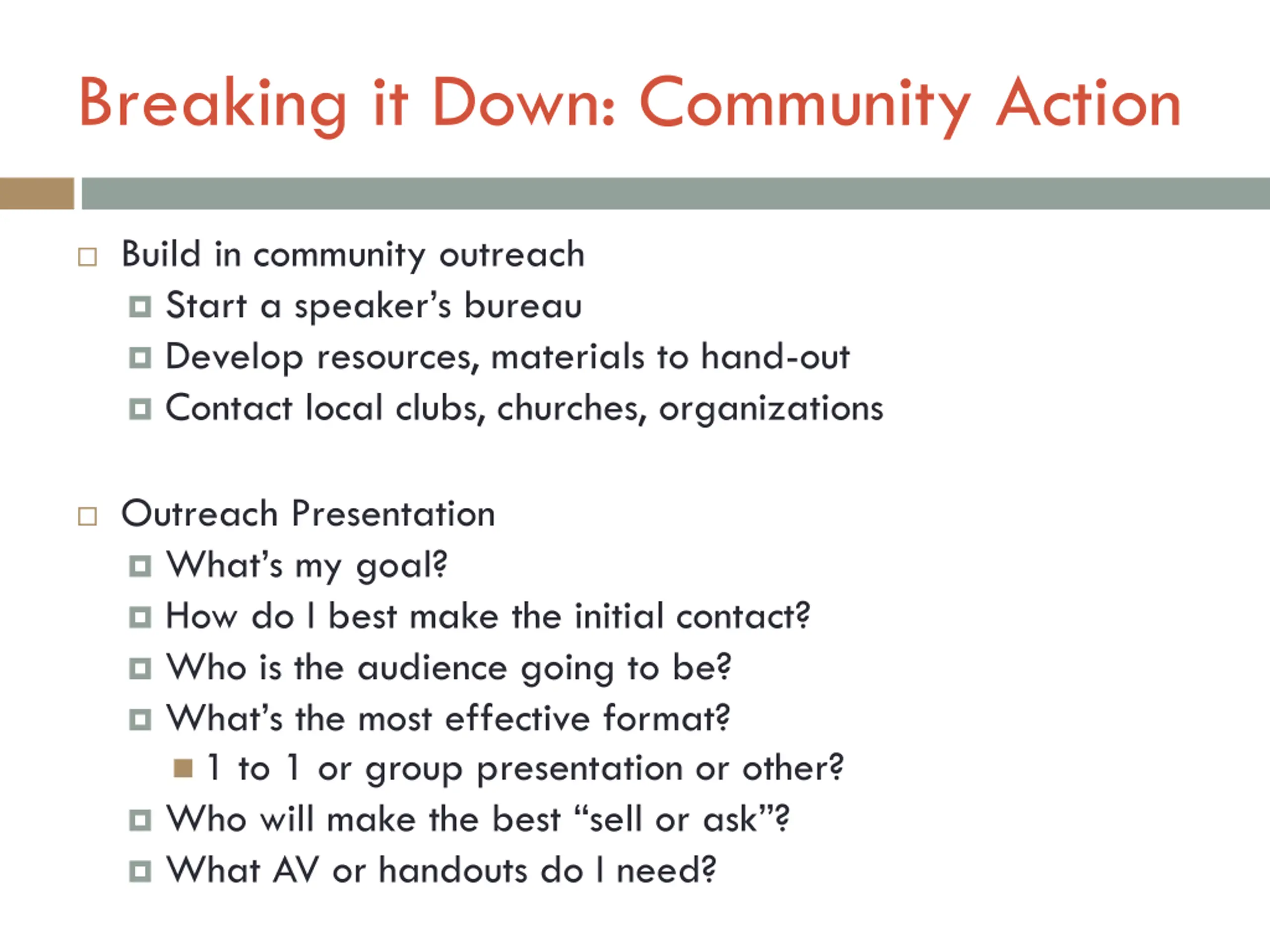 Breaking it Down: Community Action

Build in community outreach

Start a speaker's bureau

Develop resources, materials to hand-out

Contact local clubs, churches, organizations

Outreach Presentation

What's my goal?

How do I best make the initial contact?

Who is the audience going to be?

What's the most effective format?

1 to 1 or group presentation or other?

Who will make the best "sell or ask"?

What AV or handouts do I need?